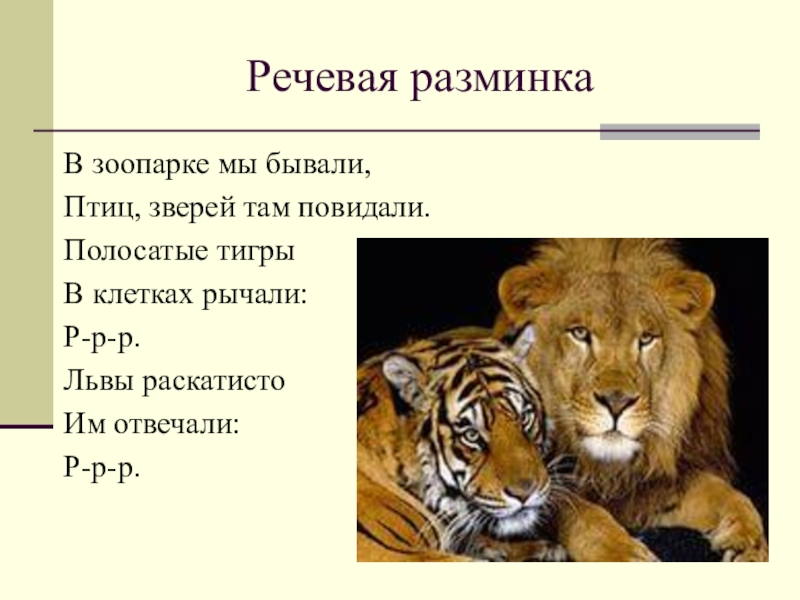 Речевая разминка

В зоопарке мы бывали,
Птиц, зверей там повидали.
Полосатые тигры
В клетках рычали:
Р-р-р.
Львы раскатисто
Им отвечали:
Р-р-р.